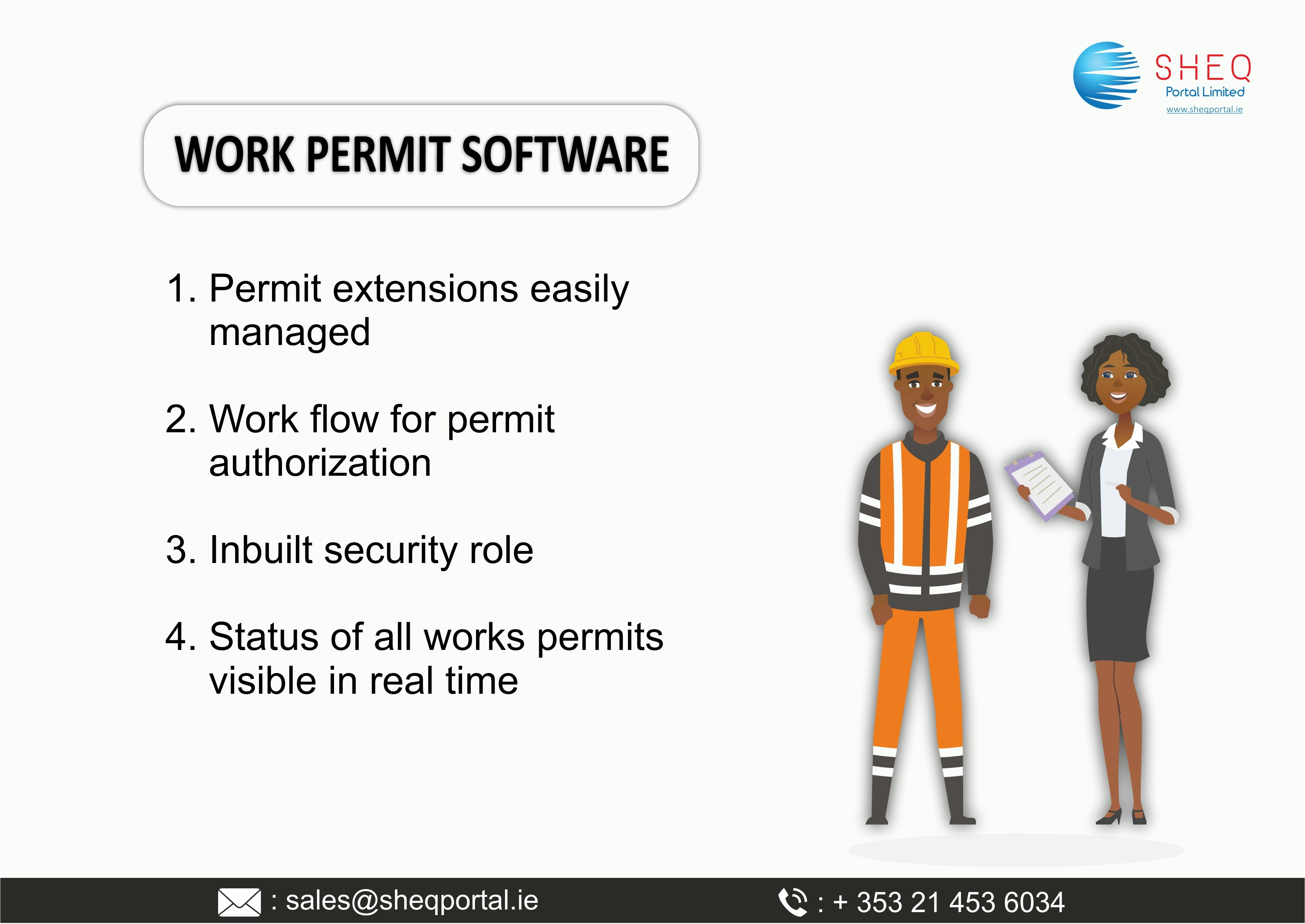 SHEQ
Portal Limited
www.sheqportal.ie

WORK PERMIT SOFTWARE

1. Permit extensions easily managed

2. Work flow for permit authorization

3. Inbuilt security role

4. Status of all works permits visible in real time

: sales@sheqportal.ie

: + 353 21 453 6034